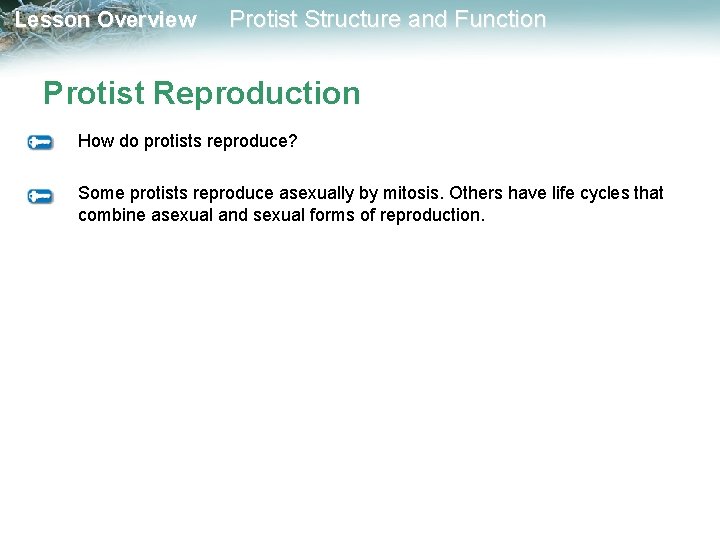 Lesson Overview Protist Structure and Function

Protist Reproduction

How do protists reproduce?

Some protists reproduce asexually by mitosis. Others have life cycles that combine asexual and sexual forms of reproduction.